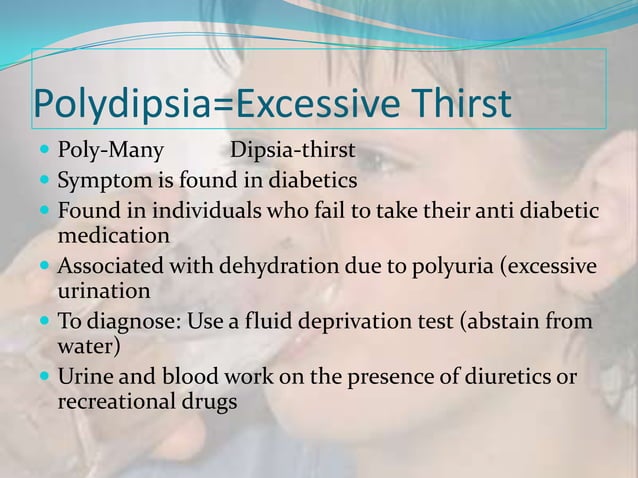 Polydipsia=Excessive Thirst

- Poly-Many Dipsia-thirst
- Symptom is found in diabetics
- Found in individuals who fail to take their anti diabetic medication
- Associated with dehydration due to polyuria (excessive urination
- To diagnose: Use a fluid deprivation test (abstain from water)
- Urine and blood work on the presence of diuretics or recreational drugs